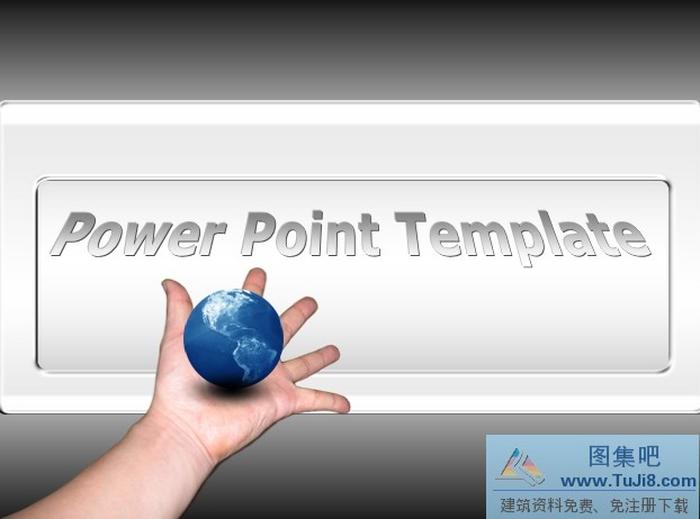 Power Point Template

图集吧
www.TuJi8.com
建筑资料免费、免注册下载